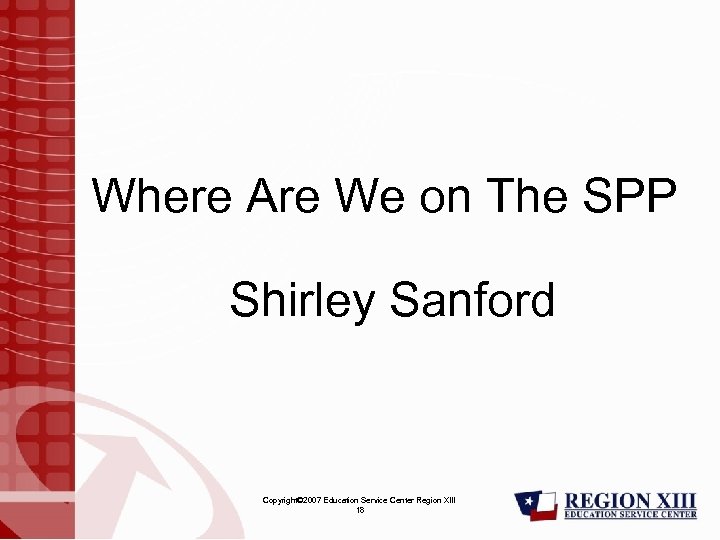 Where Are We on The SPP

Shirley Sanford

Copyright©2007 Education Service Center Region XIII
18

REGION XIII
EDUCATION SERVICE CENTER